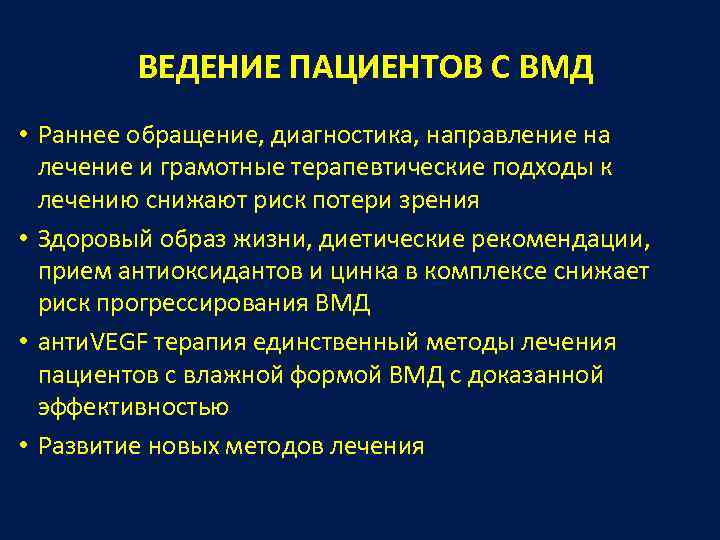 ВЕДЕНИЕ ПАЦИЕНТОВ С ВМД

• Раннее обращение, диагностика, направление на лечение и грамотные терапевтические подходы к лечению снижают риск потери зрения

• Здоровый образ жизни, диетические рекомендации, прием антиоксидантов и цинка в комплексе снижает риск прогрессирования ВМД

• антиVEGF терапия единственный методы лечения пациентов с влажной формой ВМД с доказанной эффективностью

• Развитие новых методов лечения